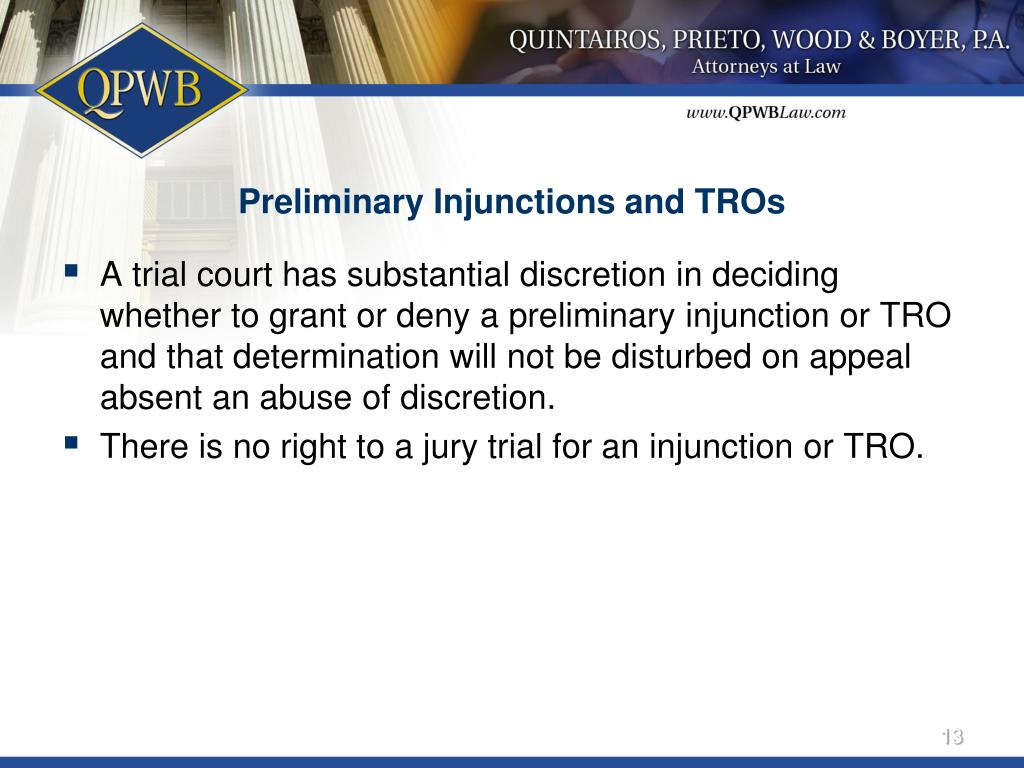 QPWB

QUINTAIROS, PRIETO, WOOD & BOYER, P.A.
Attorneys at Law

www.QPWBLaw.com

Preliminary Injunctions and TROs

▪ A trial court has substantial discretion in deciding whether to grant or deny a preliminary injunction or TRO and that determination will not be disturbed on appeal absent an abuse of discretion.
▪ There is no right to a jury trial for an injunction or TRO.

13